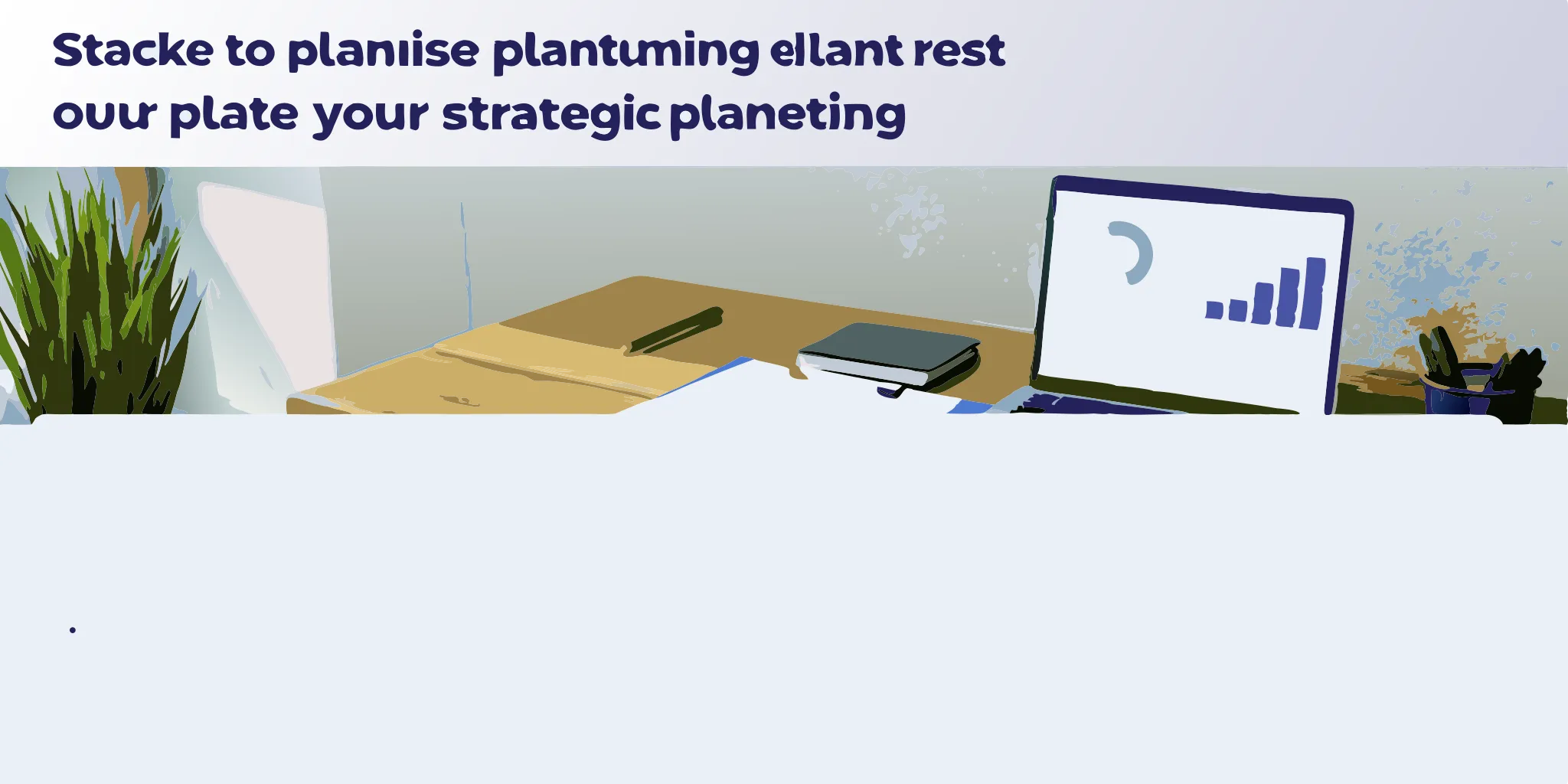 Stacke to planiise plantuming ellant rest ouur plate your strategic planeting